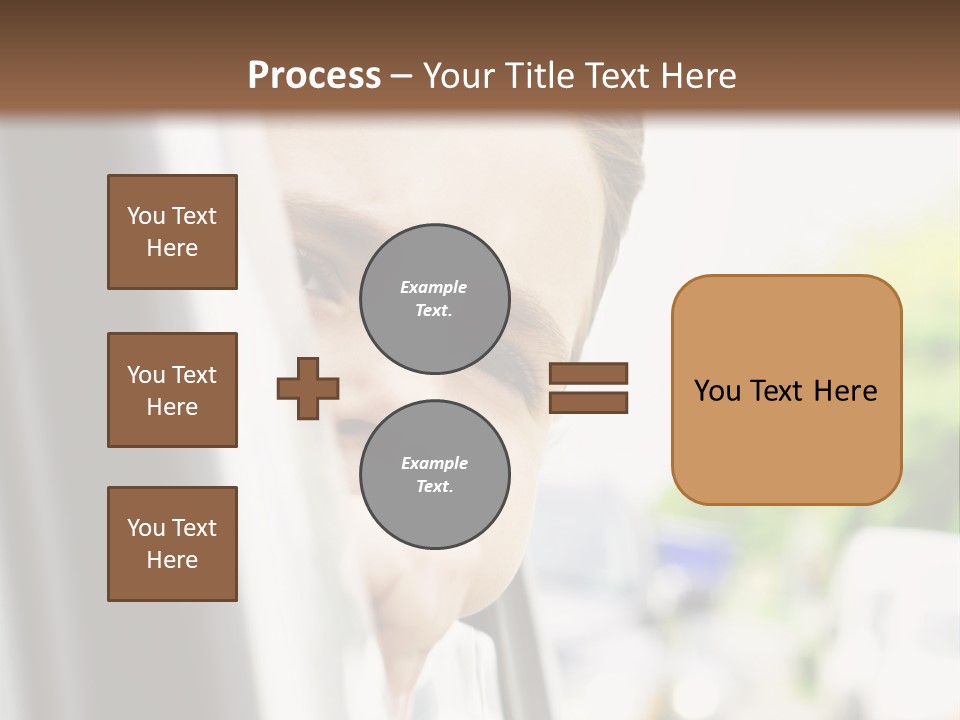 Process – Your Title Text Here

You Text Here

You Text Here

You Text Here

Example Text.

Example Text.

You Text Here